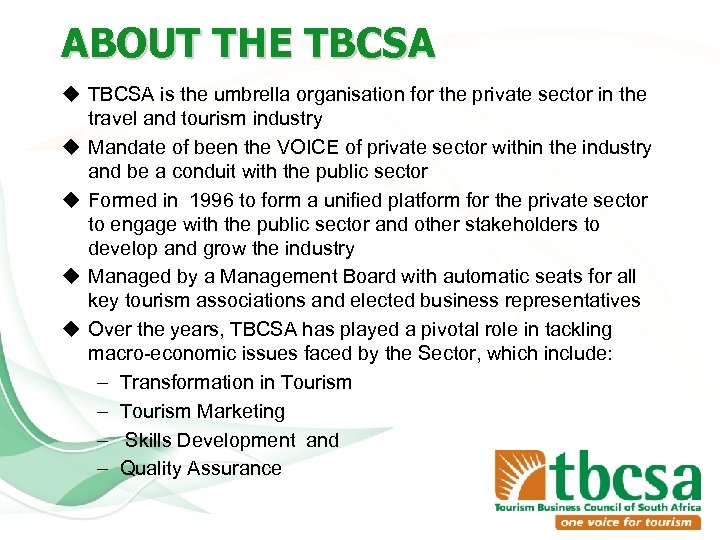 ABOUT THE TBCSA

◆ TBCSA is the umbrella organisation for the private sector in the travel and tourism industry
◆ Mandate of been the VOICE of private sector within the industry and be a conduit with the public sector
◆ Formed in 1996 to form a unified platform for the private sector to engage with the public sector and other stakeholders to develop and grow the industry
◆ Managed by a Management Board with automatic seats for all key tourism associations and elected business representatives
◆ Over the years, TBCSA has played a pivotal role in tackling macro-economic issues faced by the Sector, which include:
– Transformation in Tourism
– Tourism Marketing
– Skills Development and
– Quality Assurance

tbcsa
Tourism Business Council of South Africa
one voice for tourism